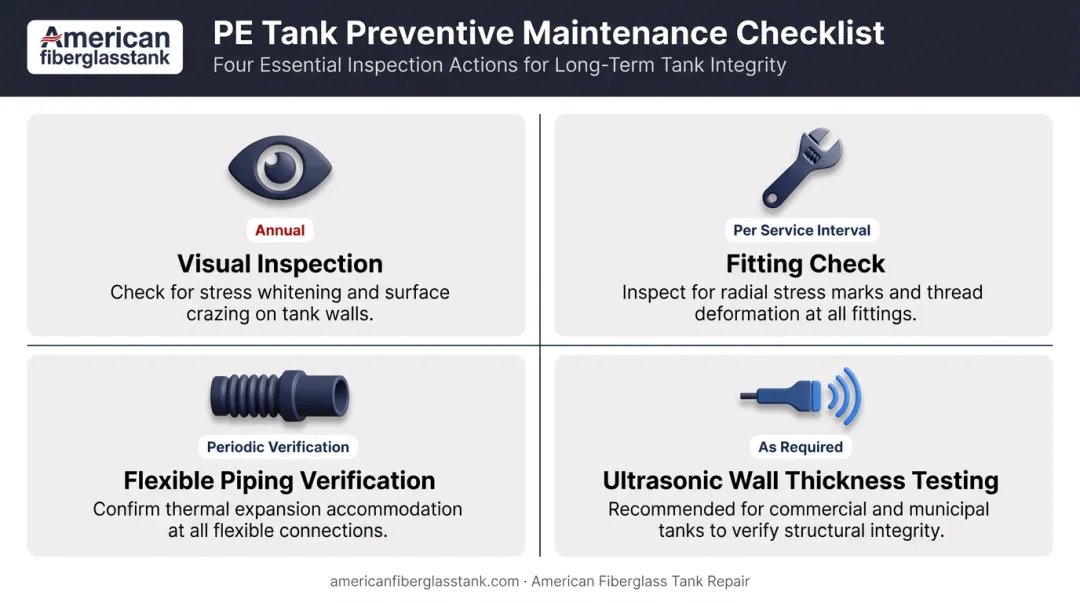 American fiberglasstank

PE Tank Preventive Maintenance Checklist
Four Essential Inspection Actions for Long-Term Tank Integrity

Annual
Visual Inspection
Check for stress whitening and surface crazing on tank walls.

Per Service Interval
Fitting Check
Inspect for radial stress marks and thread deformation at all fittings.

Periodic Verification
Flexible Piping Verification
Confirm thermal expansion accommodation at all flexible connections.

As Required
Ultrasonic Wall Thickness Testing
Recommended for commercial and municipal tanks to verify structural integrity.

americanfiberglasstank.com · American Fiberglass Tank Repair